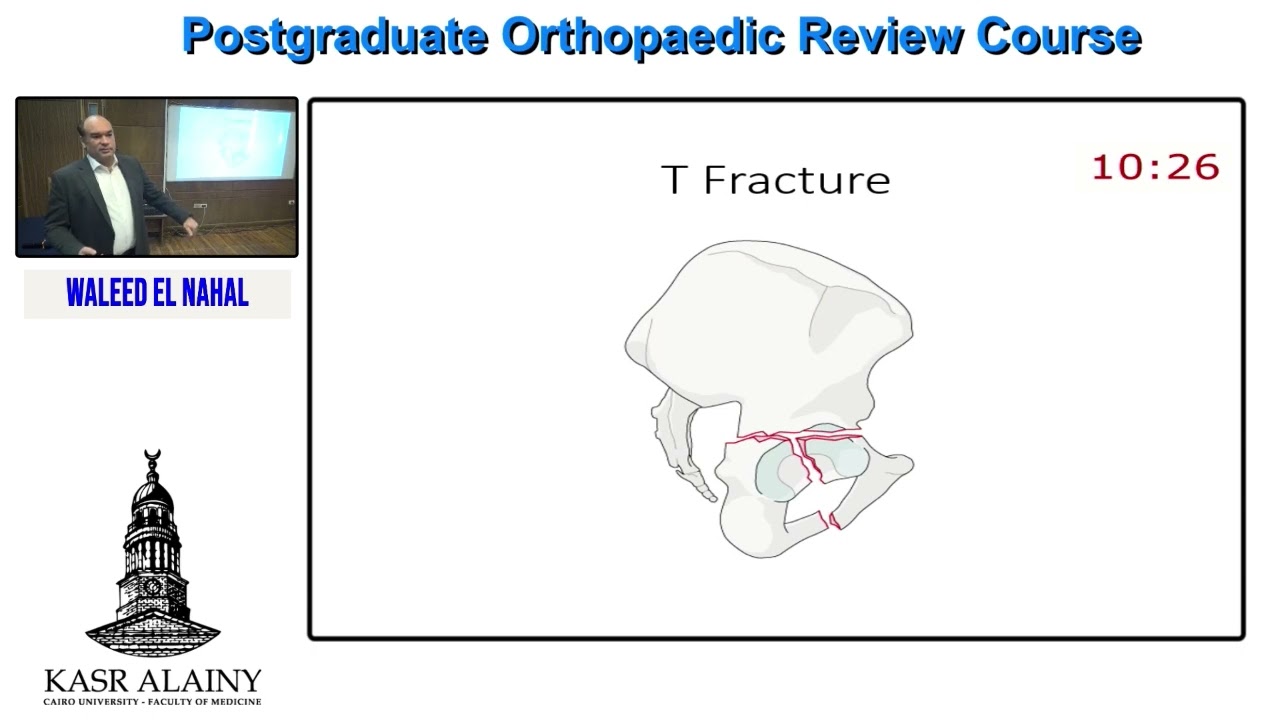 Postgraduate Orthopaedic Review Course

WALEED EL NAHAL

T Fracture

10:26

KASR ALAINY
CAIRO UNIVERSITY - FACULTY OF MEDICINE